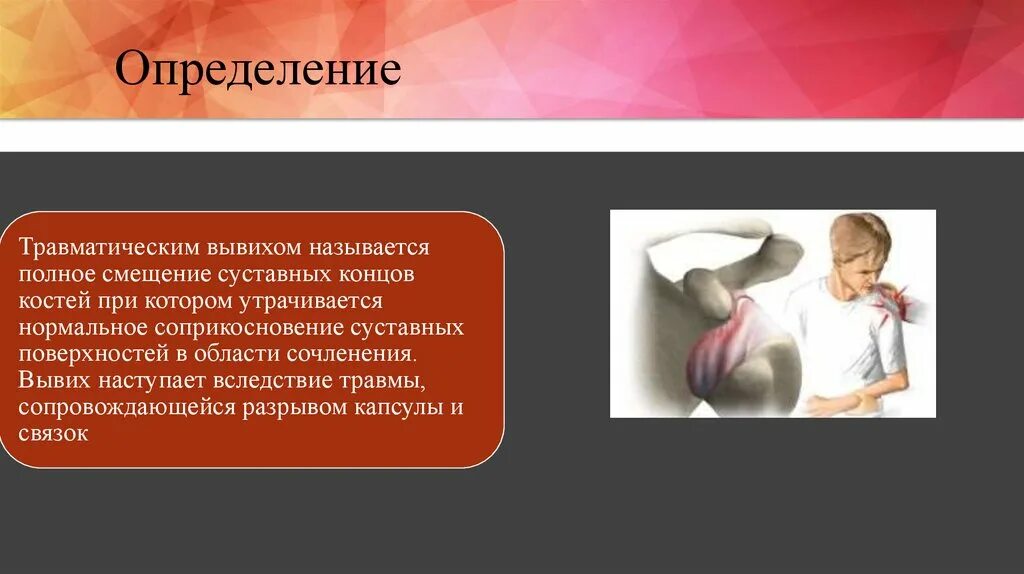 Определение

Травматическим вывихом называется полное смещение суставных концов костей при котором утрачивается нормальное соприкосновение суставных поверхностей в области сочленения. Вывих наступает вследствие травмы, сопровождающейся разрывом капсулы и связок